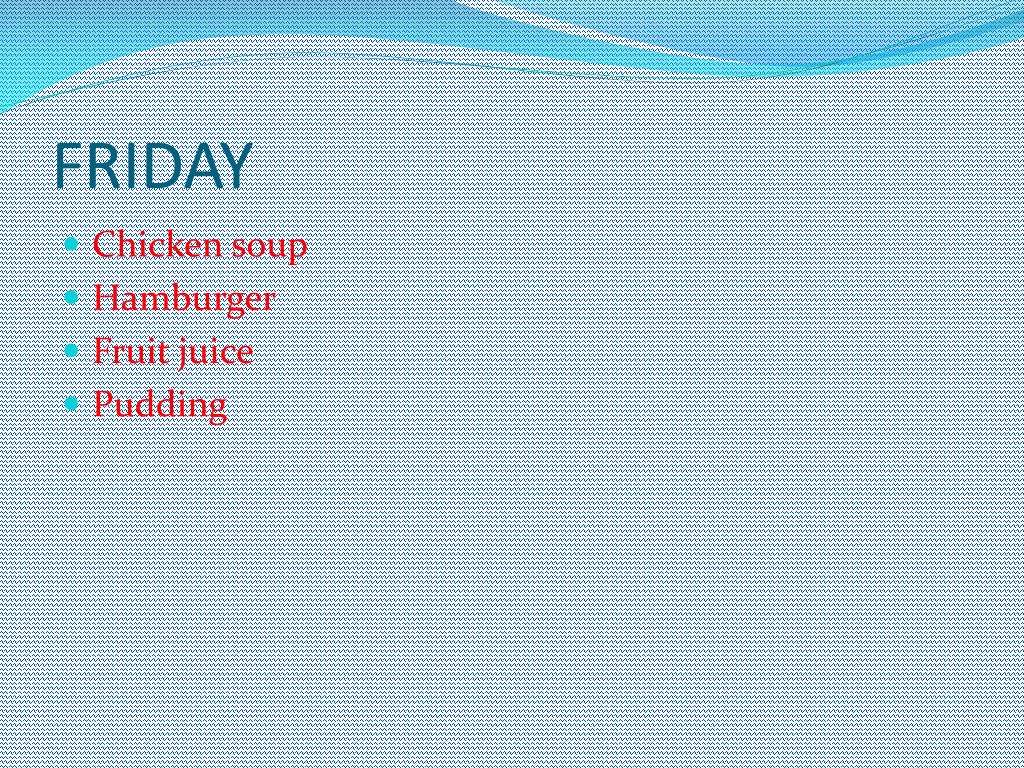 FRIDAY

- Chicken soup
- Hamburger
- Fruit juice
- Pudding